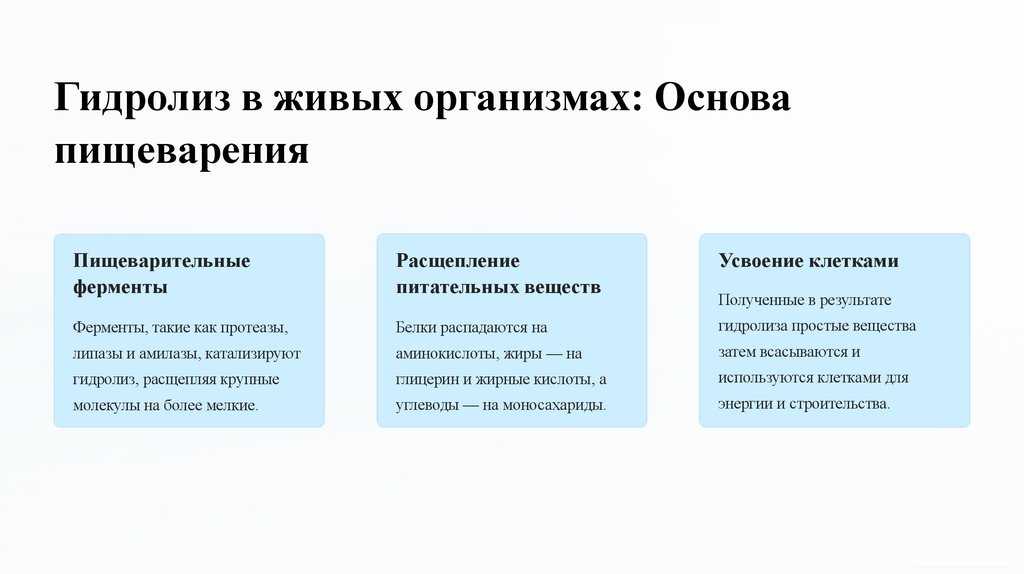 Гидролиз в живых организмах: Основа пищеварения

Пищеварительные ферменты

Ферменты, такие как протеазы, липазы и амилазы, катализируют гидролиз, расщепляя крупные молекулы на более мелкие.

Расщепление питательных веществ

Белки распадаются на аминокислоты, жиры — на глицерин и жирные кислоты, а углеводы — на моносахариды.

Усвоение клетками

Полученные в результате гидролиза простые вещества затем всасываются и используются клетками для энергии и строительства.